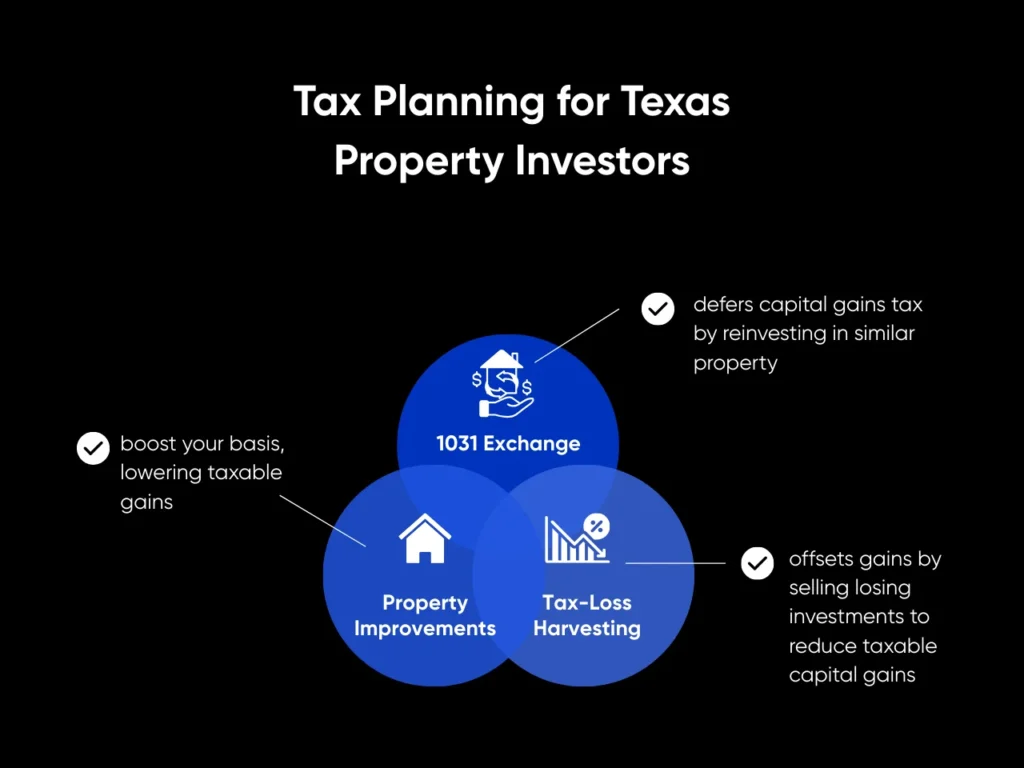 Tax Planning for Texas Property Investors

defers capital gains tax by reinvesting in similar property

1031 Exchange

boost your basis, lowering taxable gains

Property Improvements

Tax-Loss Harvesting

offsets gains by selling losing investments to reduce taxable capital gains